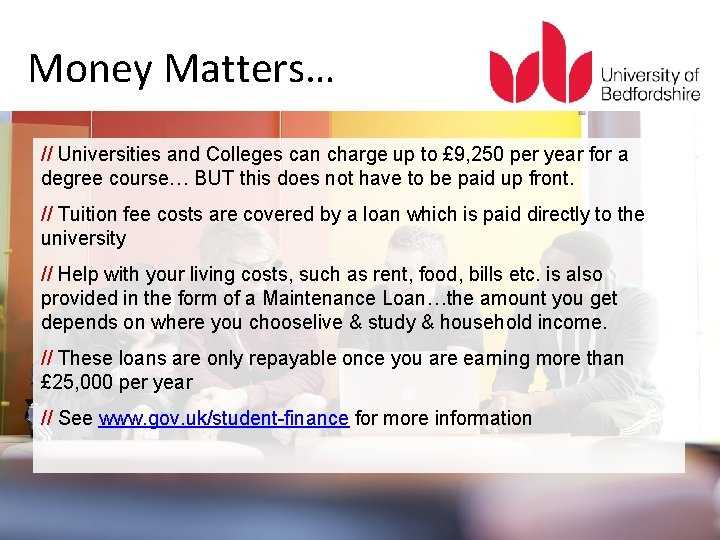 Money Matters…

University of Bedfordshire

// Universities and Colleges can charge up to £9,250 per year for a degree course… BUT this does not have to be paid up front.

// Tuition fee costs are covered by a loan which is paid directly to the university

// Help with your living costs, such as rent, food, bills etc. is also provided in the form of a Maintenance Loan…the amount you get depends on where you chooselive & study & household income.

// These loans are only repayable once you are earning more than £25,000 per year

// See www.gov.uk/student-finance for more information